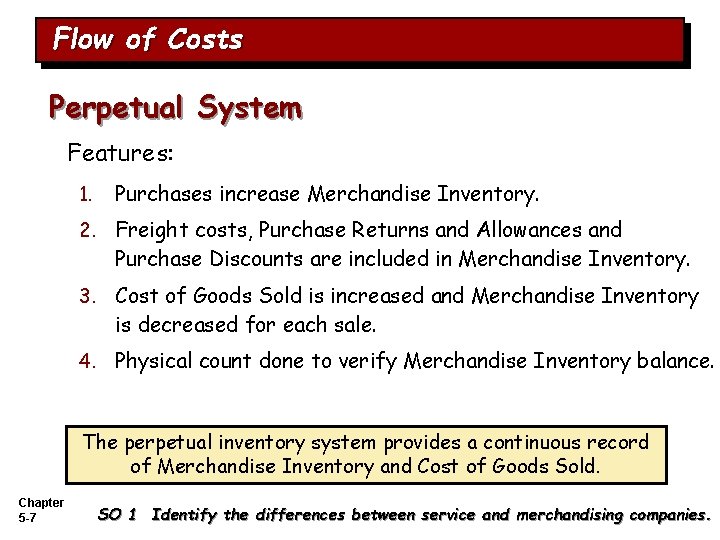 Flow of Costs

Perpetual System

Features:

1. Purchases increase Merchandise Inventory.

2. Freight costs, Purchase Returns and Allowances and Purchase Discounts are included in Merchandise Inventory.

3. Cost of Goods Sold is increased and Merchandise Inventory is decreased for each sale.

4. Physical count done to verify Merchandise Inventory balance.

The perpetual inventory system provides a continuous record of Merchandise Inventory and Cost of Goods Sold.

Chapter 5-7

SO 1 Identify the differences between service and merchandising companies.